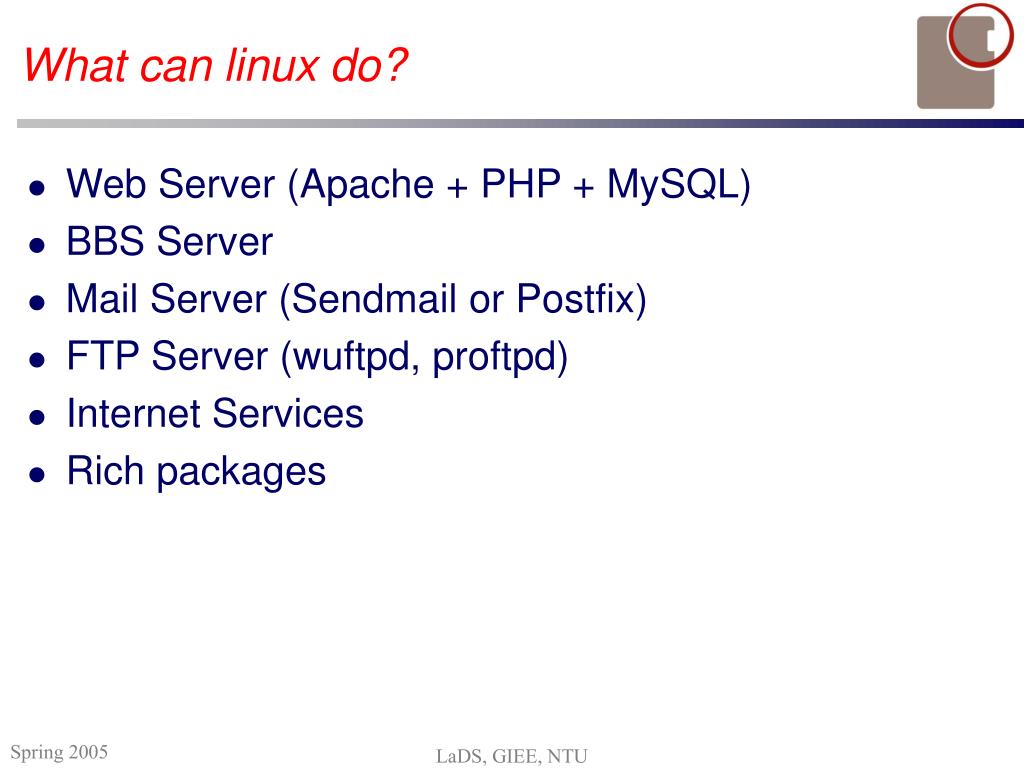 What can linux do?

- Web Server (Apache + PHP + MySQL)
- BBS Server
- Mail Server (Sendmail or Postfix)
- FTP Server (wuftpd, proftpd)
- Internet Services
- Rich packages

Spring 2005

LaDS, GIEE, NTU